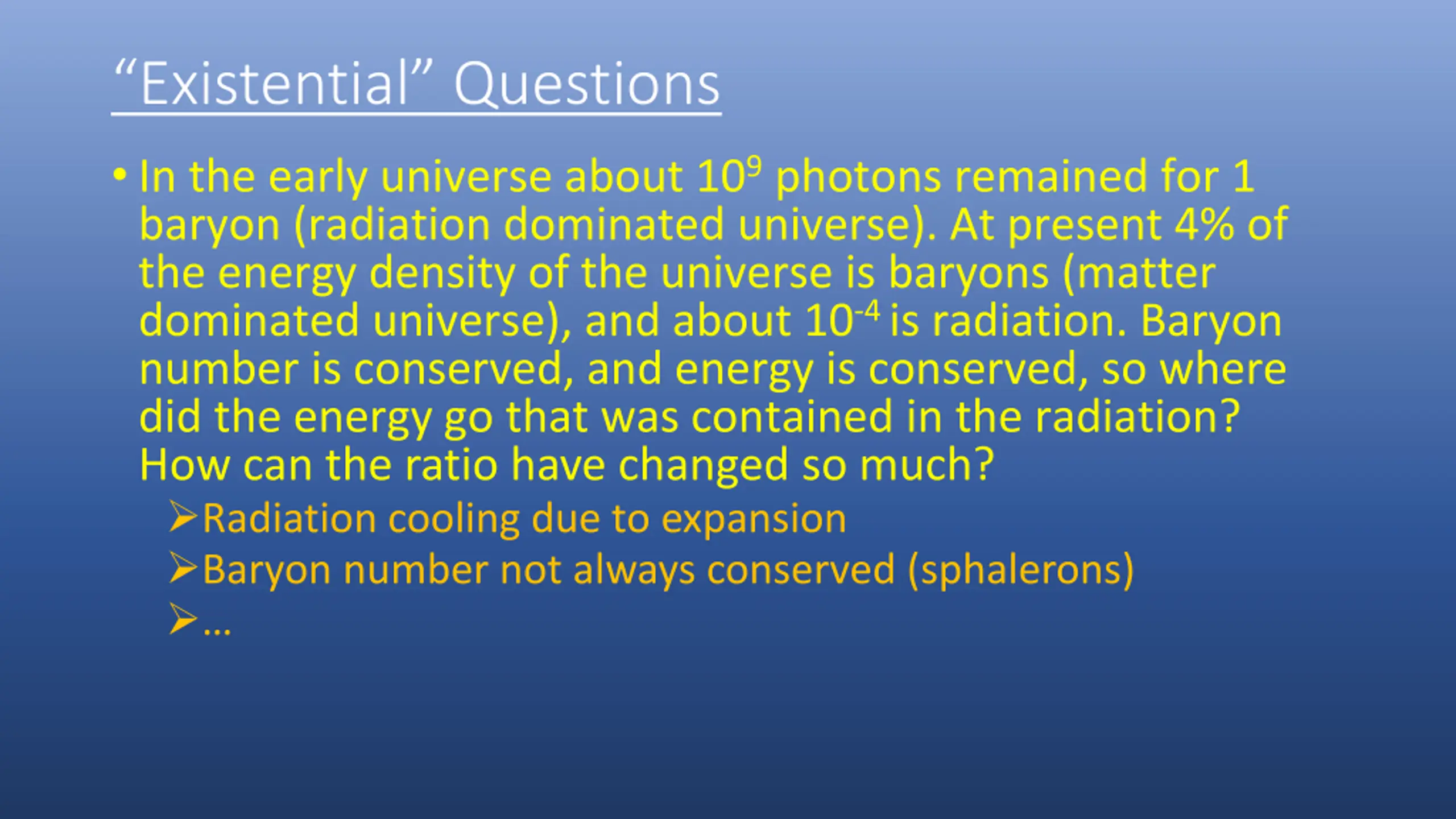 “Existential” Questions

• In the early universe about $10^9$ photons remained for 1 baryon (radiation dominated universe). At present 4% of the energy density of the universe is baryons (matter dominated universe), and about $10^{-4}$ is radiation. Baryon number is conserved, and energy is conserved, so where did the energy go that was contained in the radiation? How can the ratio have changed so much?
➢ Radiation cooling due to expansion
➢ Baryon number not always conserved (sphalerons)
➢ …